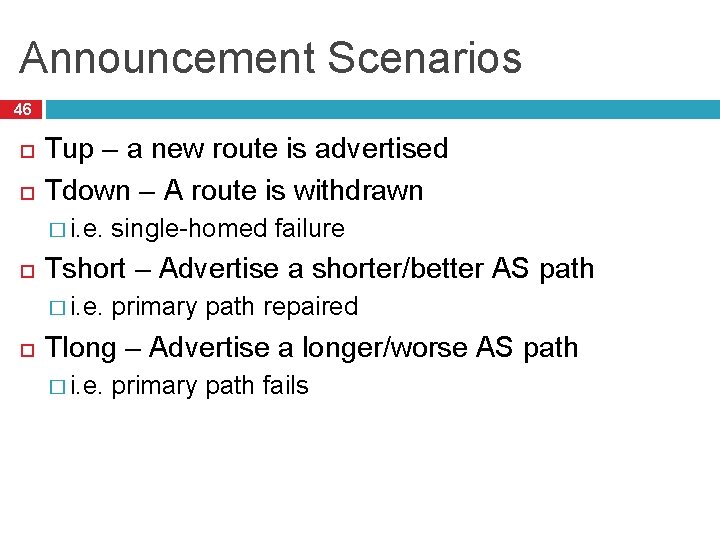 Announcement Scenarios

46

Tup – a new route is advertised

Tdown – A route is withdrawn

i.e. single-homed failure

Tshort – Advertise a shorter/better AS path

i.e. primary path repaired

Tlong – Advertise a longer/worse AS path

i.e. primary path fails